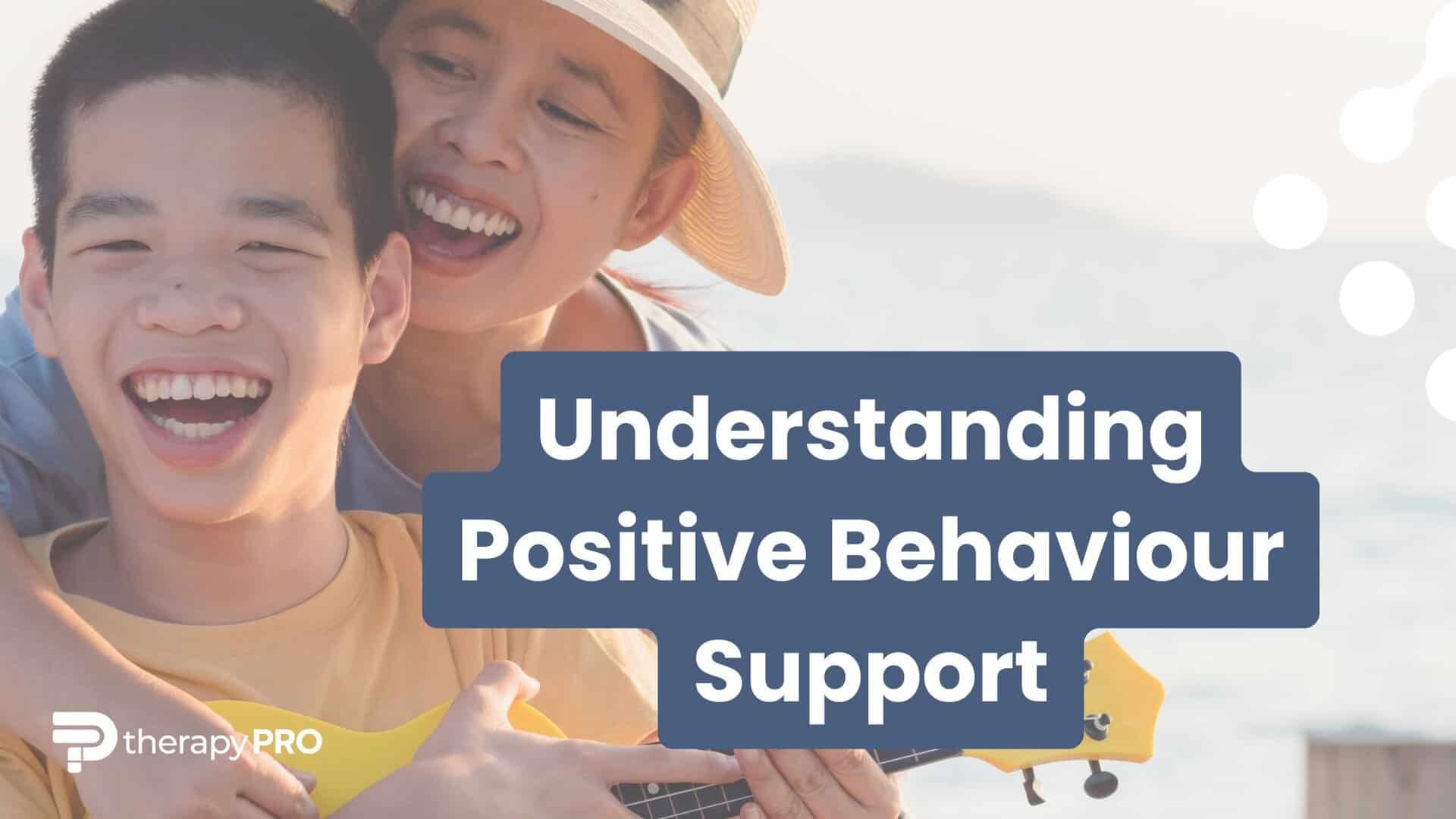 Understanding Positive Behaviour Support

therapyPRO